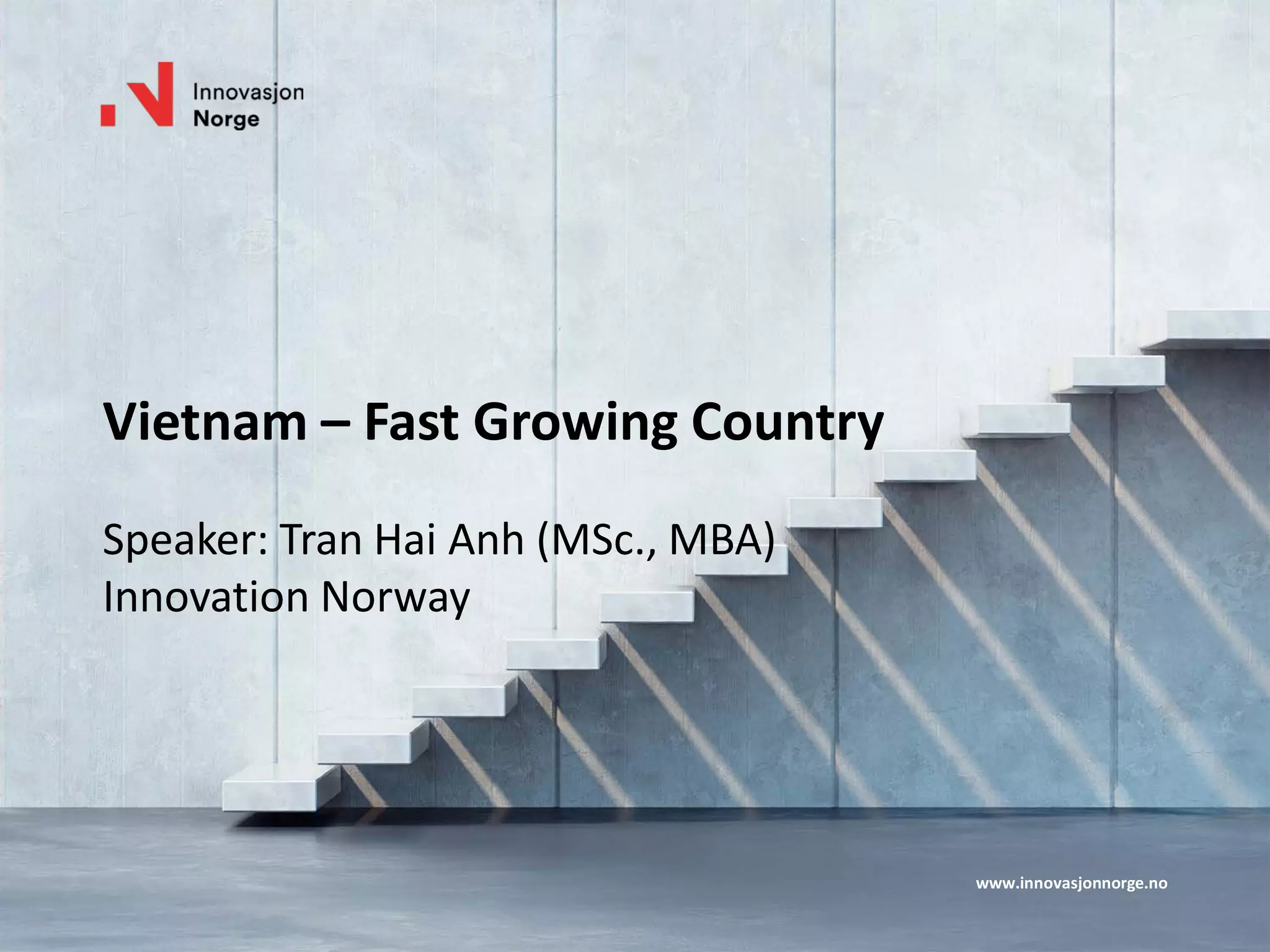 Innovasjon
Norge

Vietnam – Fast Growing Country

Speaker: Tran Hai Anh (MSc., MBA)
Innovation Norway

www.innovasjonnorge.no